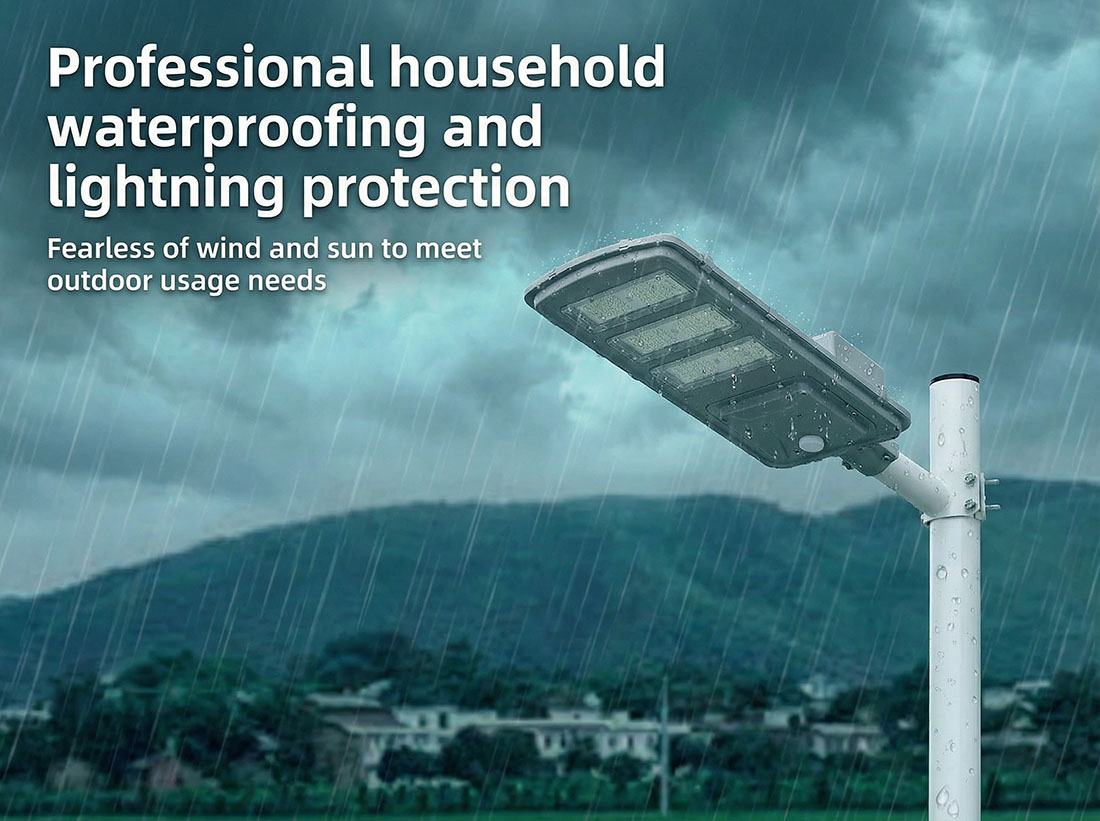 Professional household waterproofing and lightning protection

Fearless of wind and sun to meet outdoor usage needs